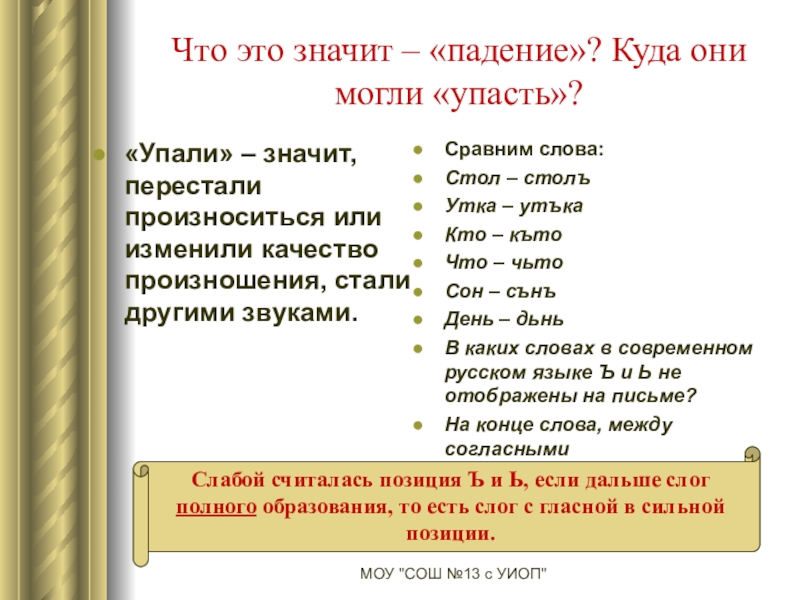 Что это значит – «падение»? Куда они могли «упасть»?

«Упали» – значит, перестали произноситься или изменили качество произношения, стали другими звуками.

Сравним слова:
Стол – столъ
Утка – утъка
Кто – къто
Что – чьто
Сон – сънъ
День – дьнь
В каких словах в современном русском языке Ъ и Ь не отображены на письме?
На конце слова, между согласными

Слабой считалась позиция Ъ и Ь, если дальше слог полного образования, то есть слог с гласной в сильной позиции.

МОУ "СОШ №13 с УИОП"